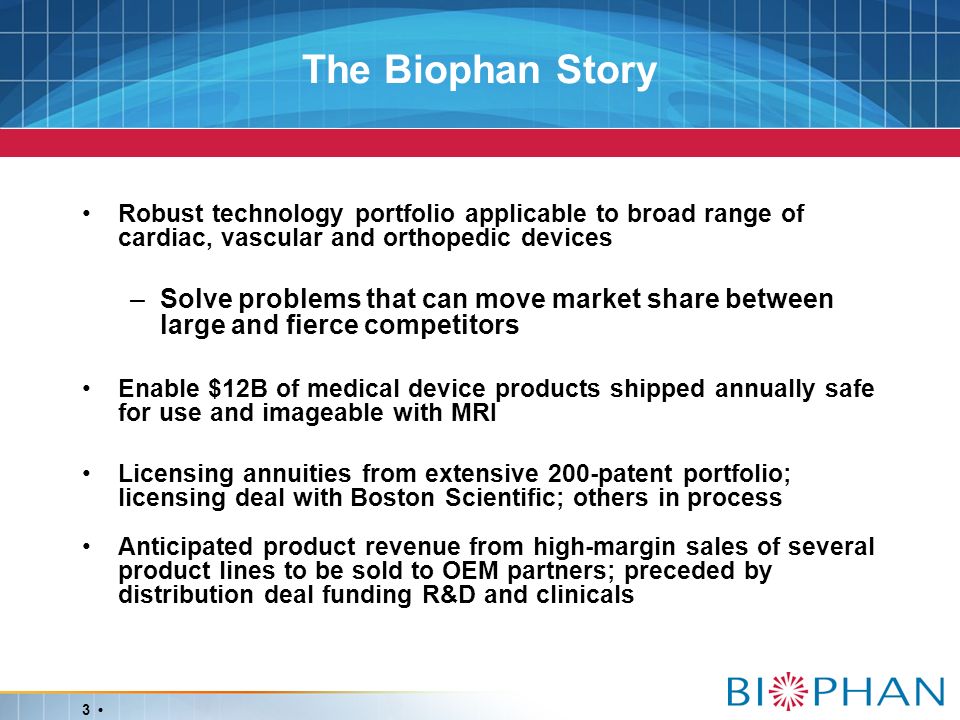 The Biophan Story

• Robust technology portfolio applicable to broad range of cardiac, vascular and orthopedic devices

– Solve problems that can move market share between large and fierce competitors

• Enable $12B of medical device products shipped annually safe for use and imageable with MRI

• Licensing annuities from extensive 200-patent portfolio; licensing deal with Boston Scientific; others in process

• Anticipated product revenue from high-margin sales of several product lines to be sold to OEM partners; preceded by distribution deal funding R&D and clinicals

3 •

BIOPHAN